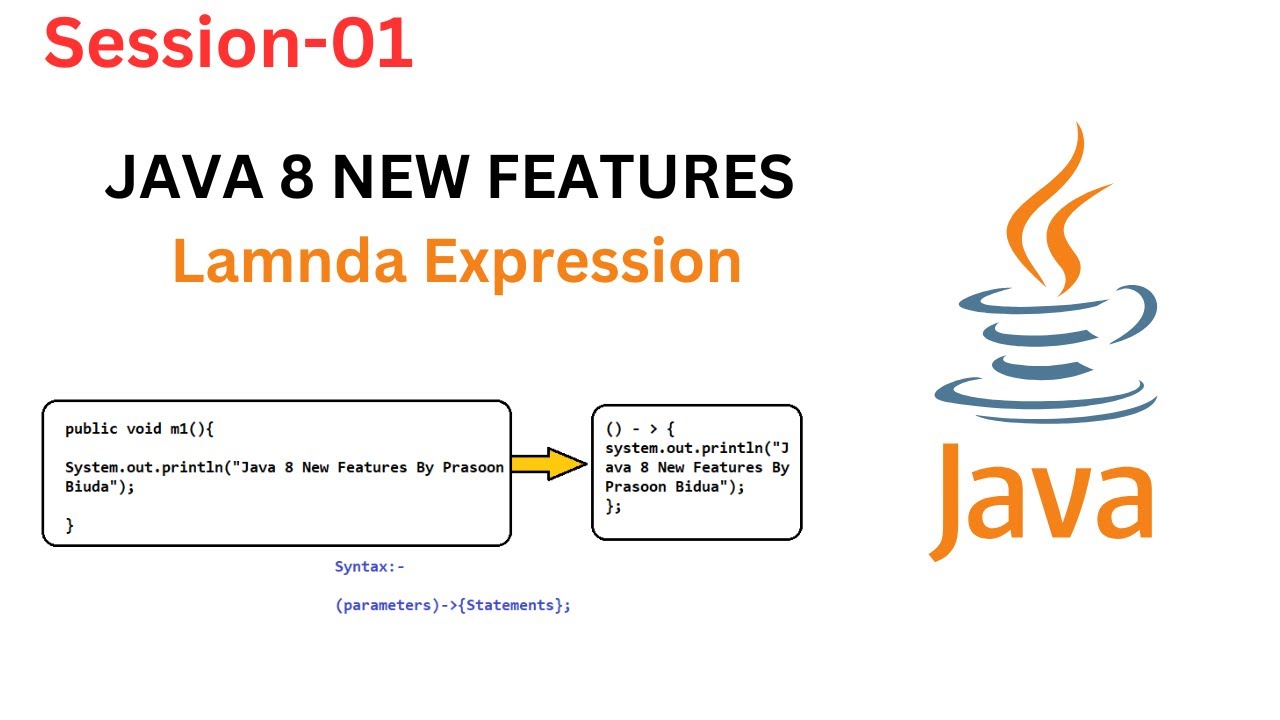 Session-01

JAVA 8 NEW FEATURES

Lamnda Expression

public void m1(){

System.out.println("Java 8 New Features By Prasoon Biuda");

}

() - > {
system.out.println("Java 8 New Features By Prasoon Bidua");
};

Syntax:-

(parameters)->{Statements};

Java